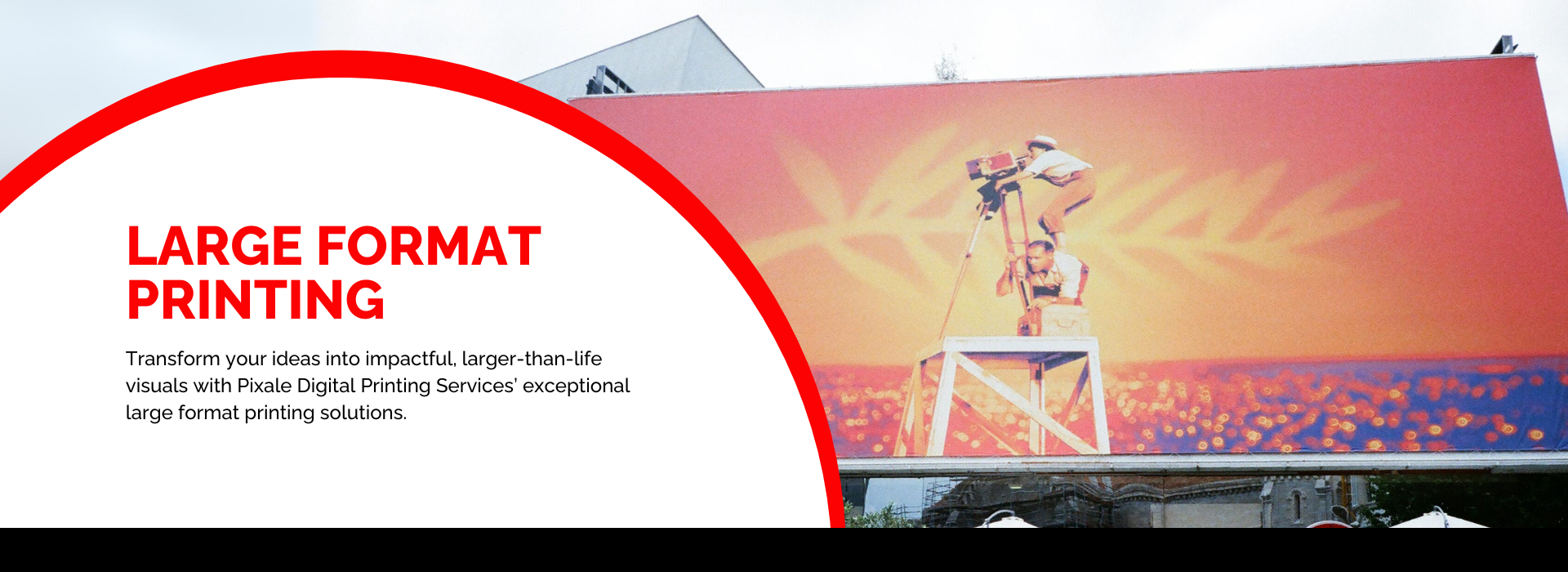 LARGE FORMAT PRINTING

Transform your ideas into impactful, larger-than-life visuals with Pixale Digital Printing Services' exceptional large format printing solutions.